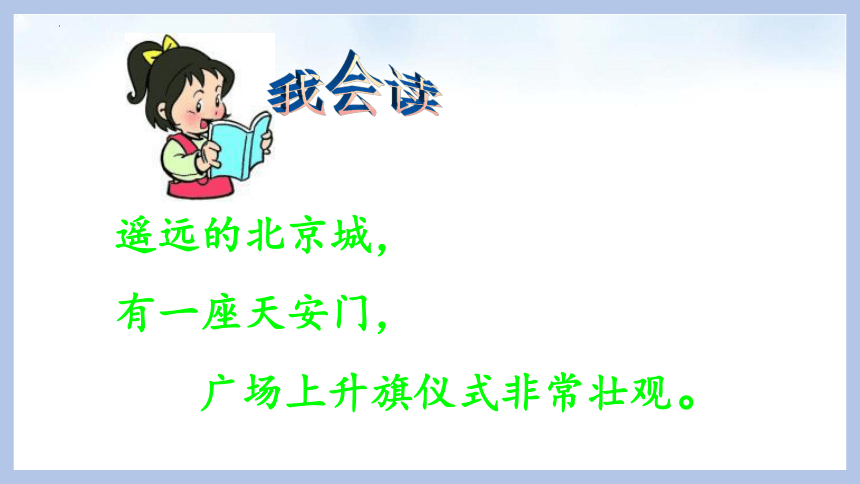 我会读

遥远的北京城，

有一座天安门，

广场上升旗仪式非常壮观。